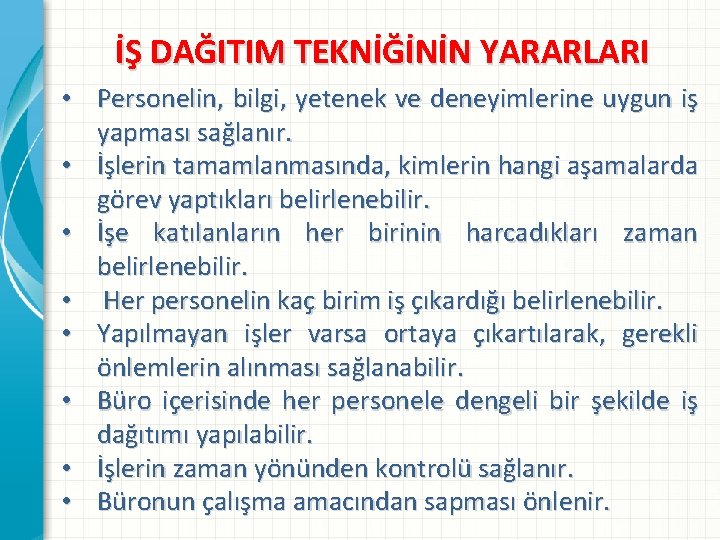 İŞ DAĞITIM TEKNİĞİNİN YARARLARI

• Personelin, bilgi, yetenek ve deneyimlerine uygun iş yapması sağlanır.
• İşlerin tamamlanmasında, kimlerin hangi aşamalarda görev yaptıkları belirlenebilir.
• İşe katılanların her birinin harcadıkları zaman belirlenebilir.
• Her personelin kaç birim iş çıkardığı belirlenebilir.
• Yapılmayan işler varsa ortaya çıkartılarak, gerekli önlemlerin alınması sağlanabilir.
• Büro içerisinde her personele dengeli bir şekilde iş dağıtımı yapılabilir.
• İşlerin zaman yönünden kontrolü sağlanır.
• Büronun çalışma amacından sapması önlenir.